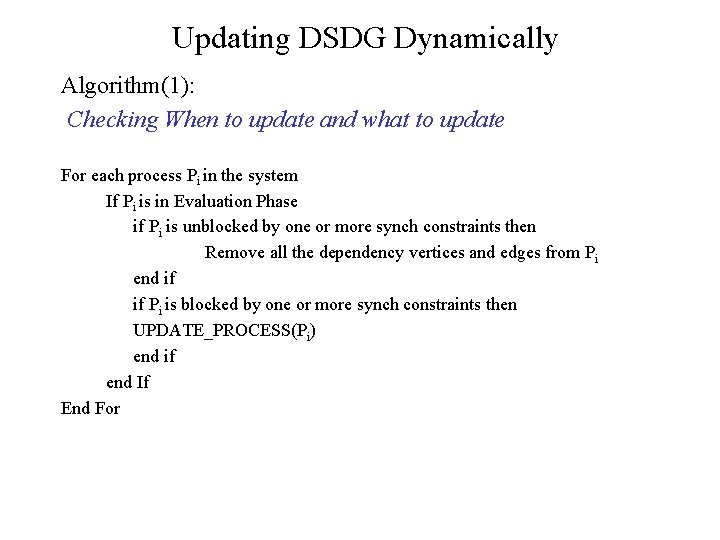 Updating DSDG Dynamically

Algorithm(1):

Checking When to update and what to update

For each process $P_i$ in the system
If $P_i$ is in Evaluation Phase
if $P_i$ is unblocked by one or more synch constraints then
Remove all the dependency vertices and edges from $P_i$
end if
if $P_i$ is blocked by one or more synch constraints then
UPDATE_PROCESS($P_i$)
end if
end If
End For